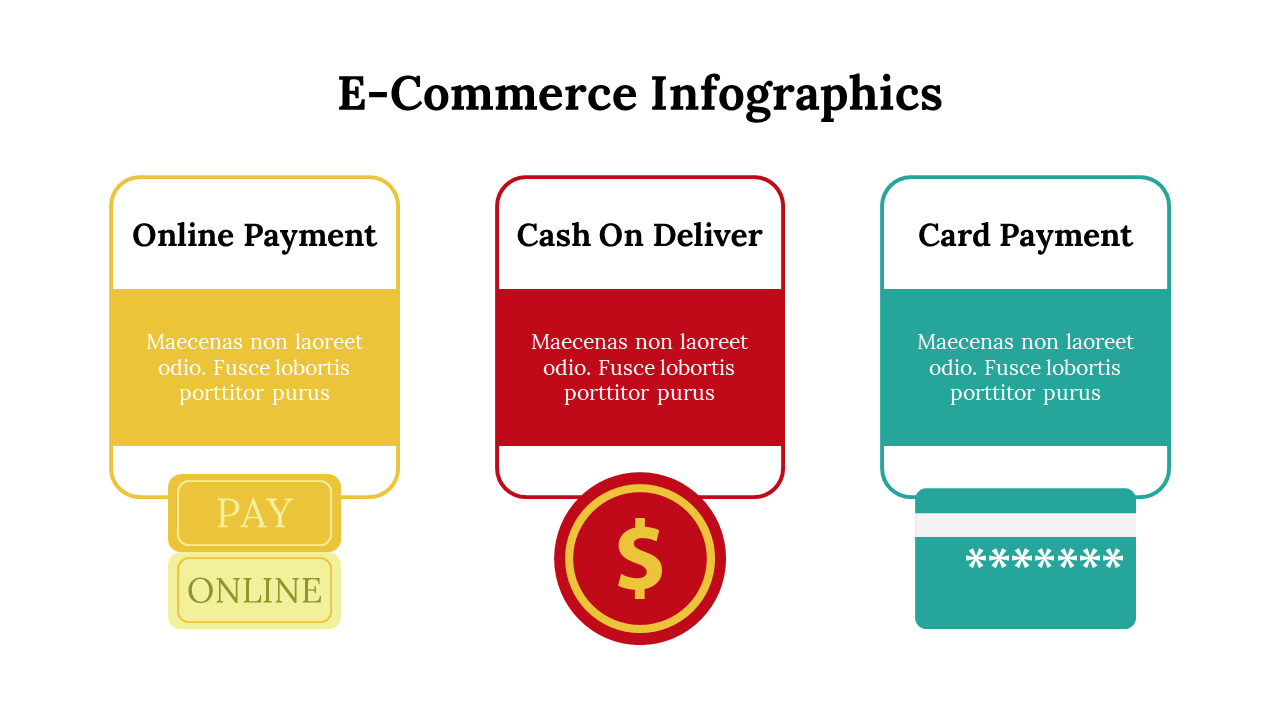 E-Commerce Infographics

Online Payment

Maecenas non laoreet odio. Fusce lobortis porttitor purus

PAY

ONLINE

Cash On Deliver

Maecenas non laoreet odio. Fusce lobortis porttitor purus

$

Card Payment

Maecenas non laoreet odio. Fusce lobortis porttitor purus

*******